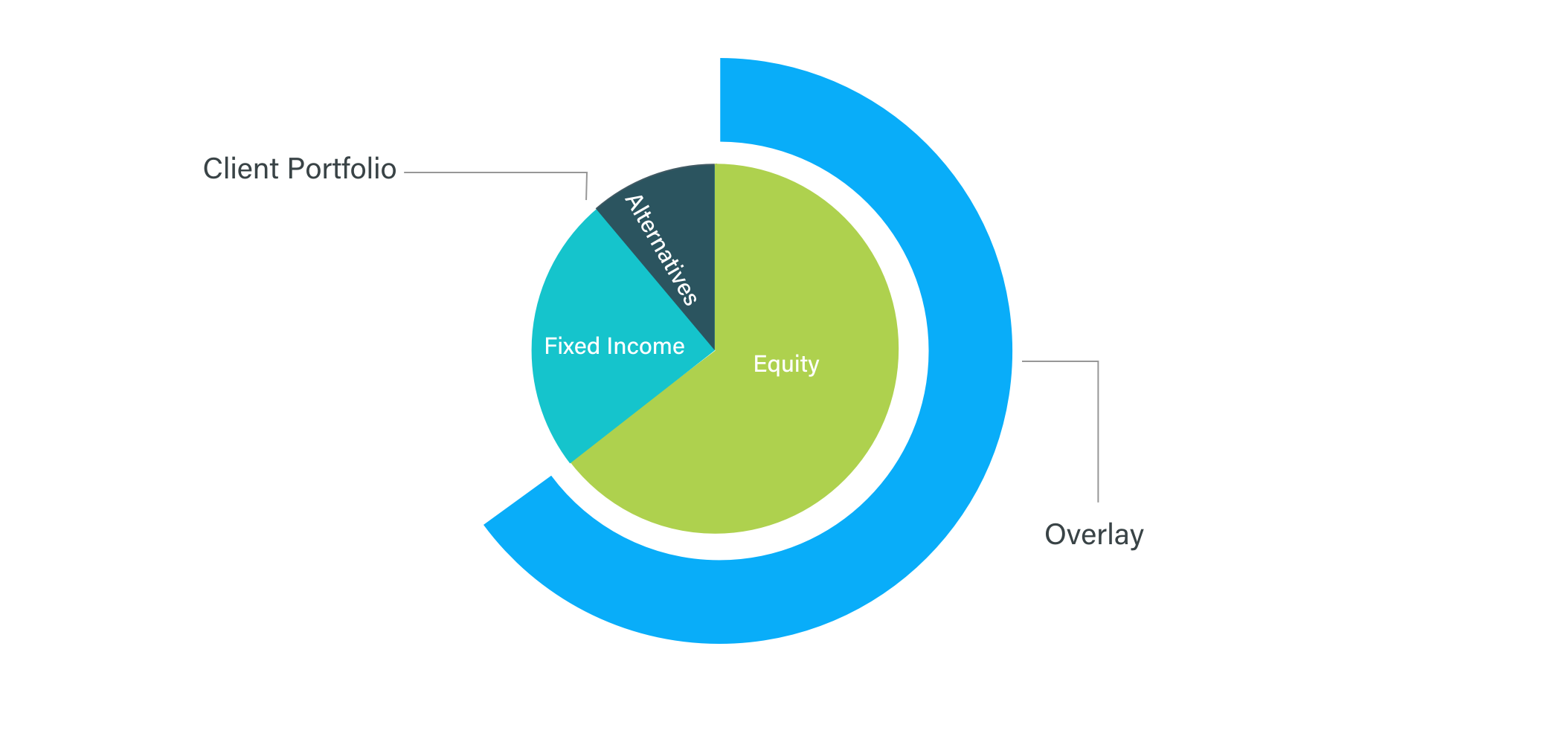 Client Portfolio

Alternatives

Fixed Income

Equity

Overlay